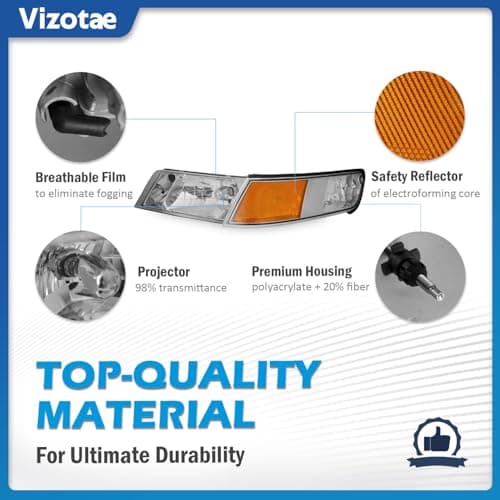 Vizotae

Breathable Film
to eliminate fogging

Safety Reflector
of electroforming core

Projector
98% transmittance

Premium Housing
polyacrylate + 20% fiber

TOP-QUALITY MATERIAL

For Ultimate Durability